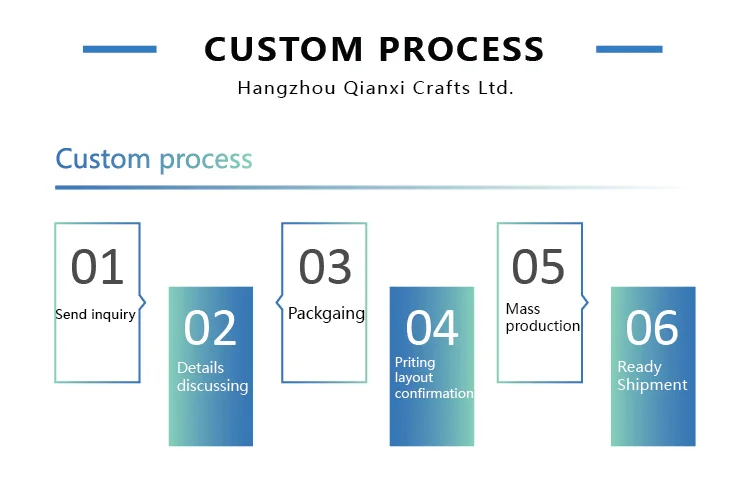 CUSTOM PROCESS

Hangzhou Qianxi Crafts Ltd.

Custom process

01
Send inquiry

02
Details discussing

03
Packgaing

04
Priting layout confirmation

05
Mass production

06
Ready Shipment